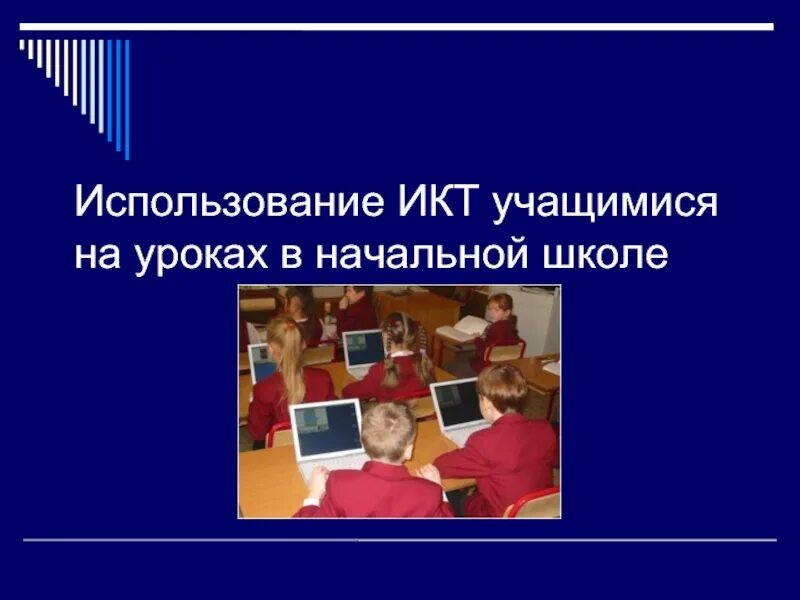 Использование ИКТ учащимися на уроках в начальной школе